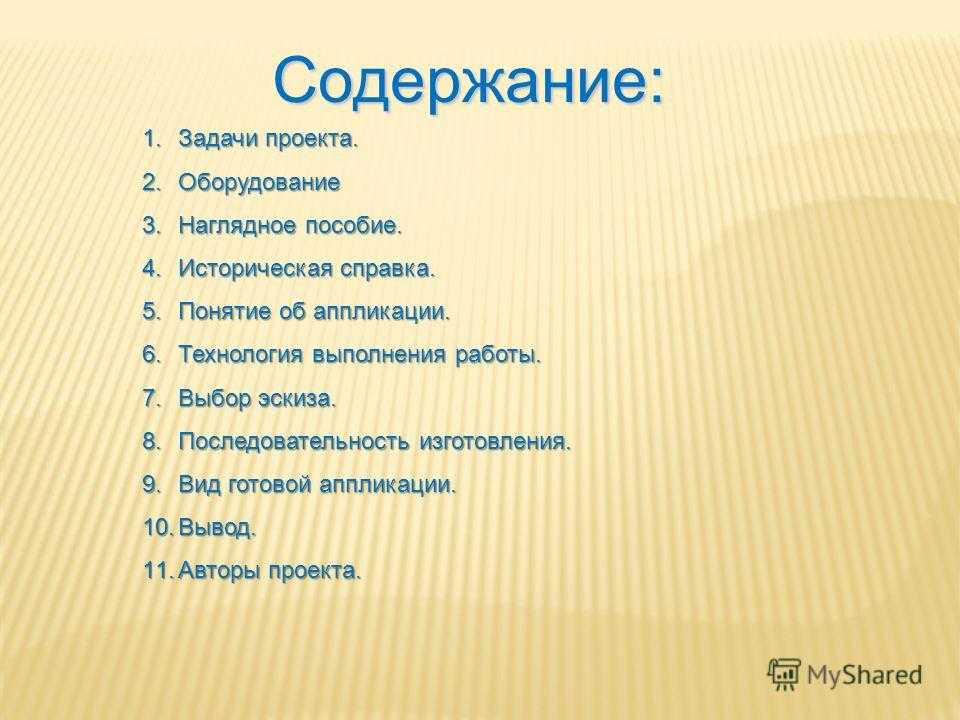 Содержание:

1. Задачи проекта.
2. Оборудование
3. Наглядное пособие.
4. Историческая справка.
5. Понятие об аппликации.
6. Технология выполнения работы.
7. Выбор эскиза.
8. Последовательность изготовления.
9. Вид готовой аппликации.
10. Вывод.
11. Авторы проекта.

MyShared